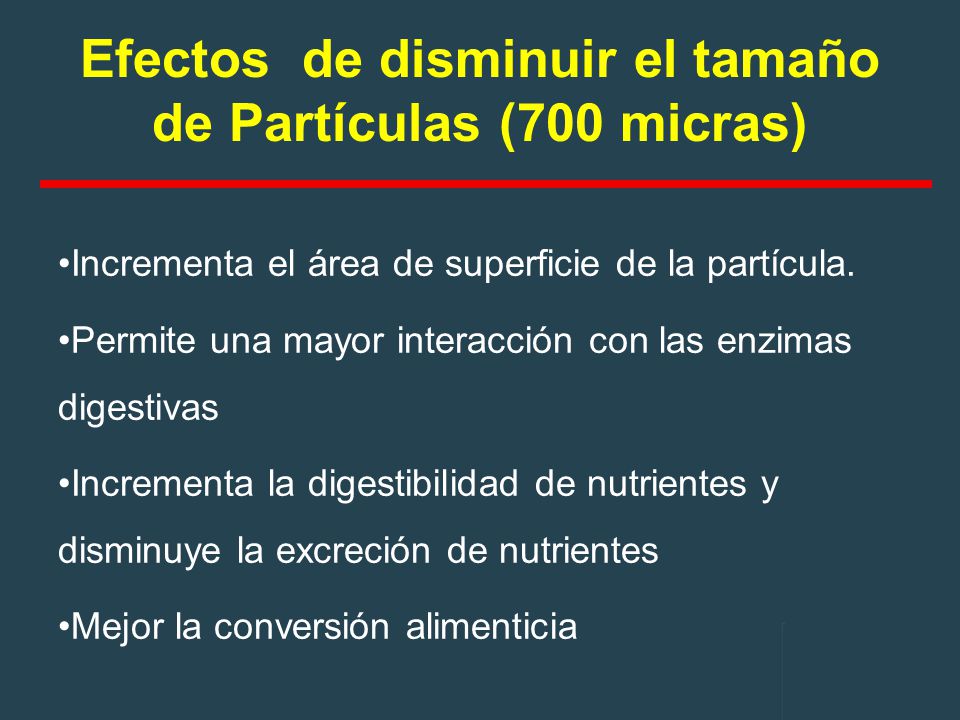 Efectos de disminuir el tamaño de Partículas (700 micras)

•Incrementa el área de superficie de la partícula.

•Permite una mayor interacción con las enzimas digestivas

•Incrementa la digestibilidad de nutrientes y disminuye la excreción de nutrientes

•Mejor la conversión alimenticia